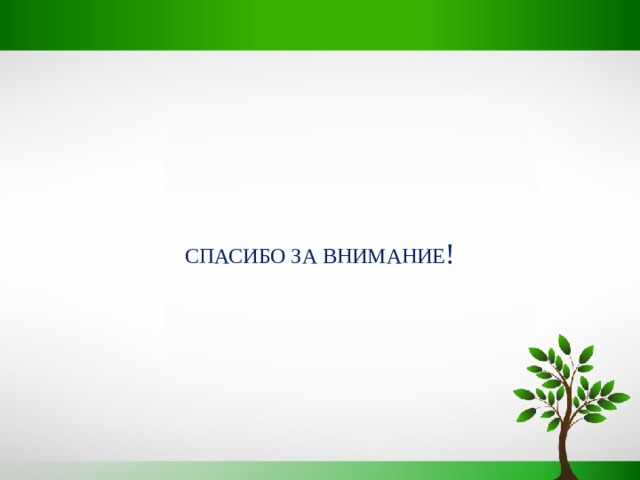 СПАСИБО ЗА ВНИМАНИЕ!